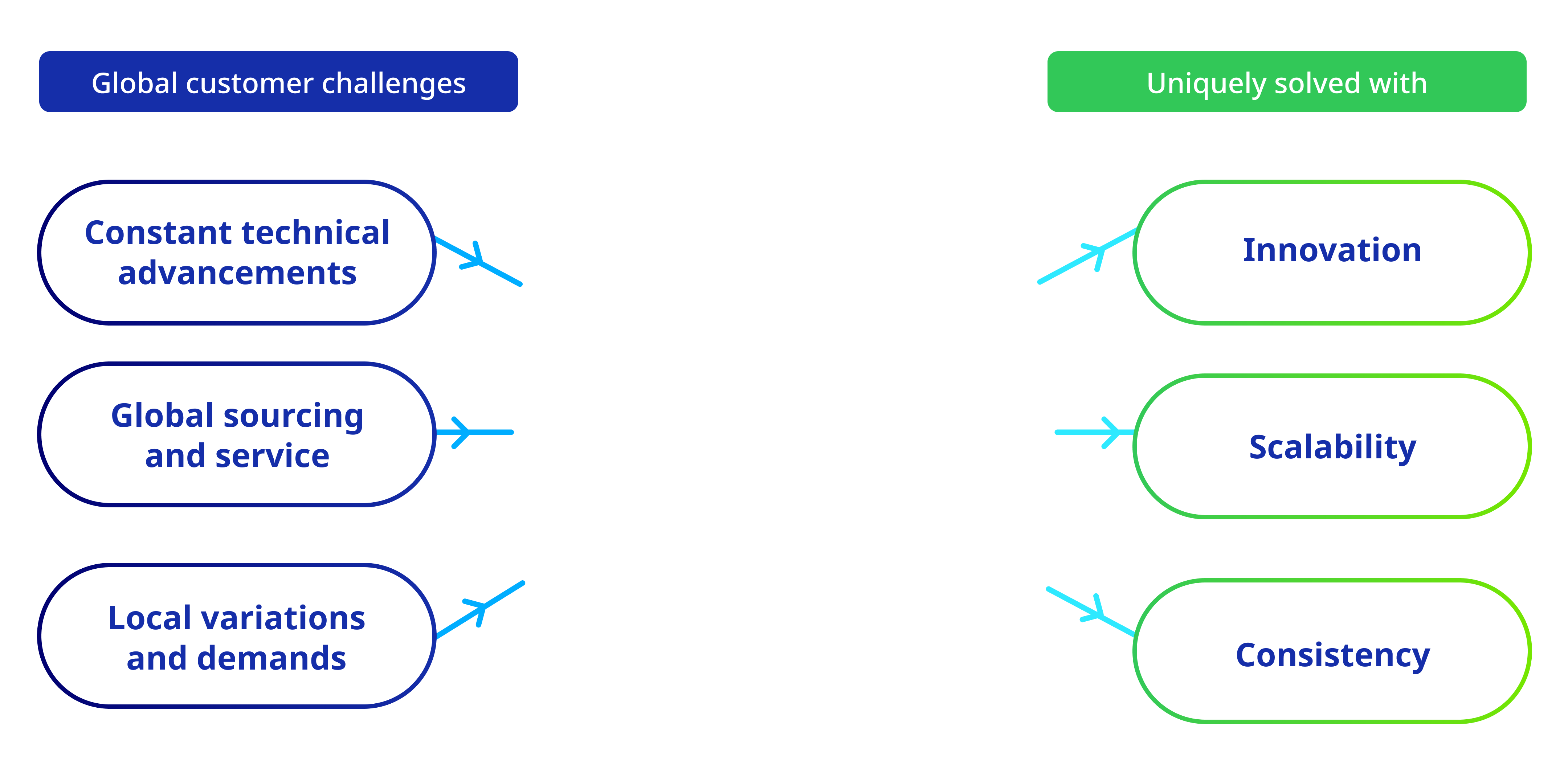 Global customer challenges

Constant technical advancements

Global sourcing and service

Local variations and demands

Uniquely solved with

Innovation

Scalability

Consistency